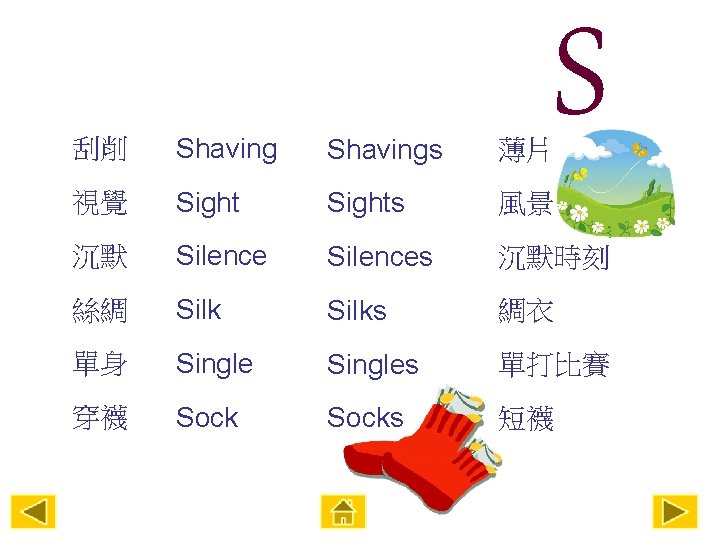 S

| 刮削 | Shaving | Shavings | 薄片 |
|---|---|---|---|
| 視覺 | Sight | Sights | 風景 |
| 沉默 | Silence | Silences | 沉默時刻 |
| 絲綢 | Silk | Silks | 綢衣 |
| 單身 | Single | Singles | 單打比賽 |
| 穿襪 | Sock | Socks | 短襪 |